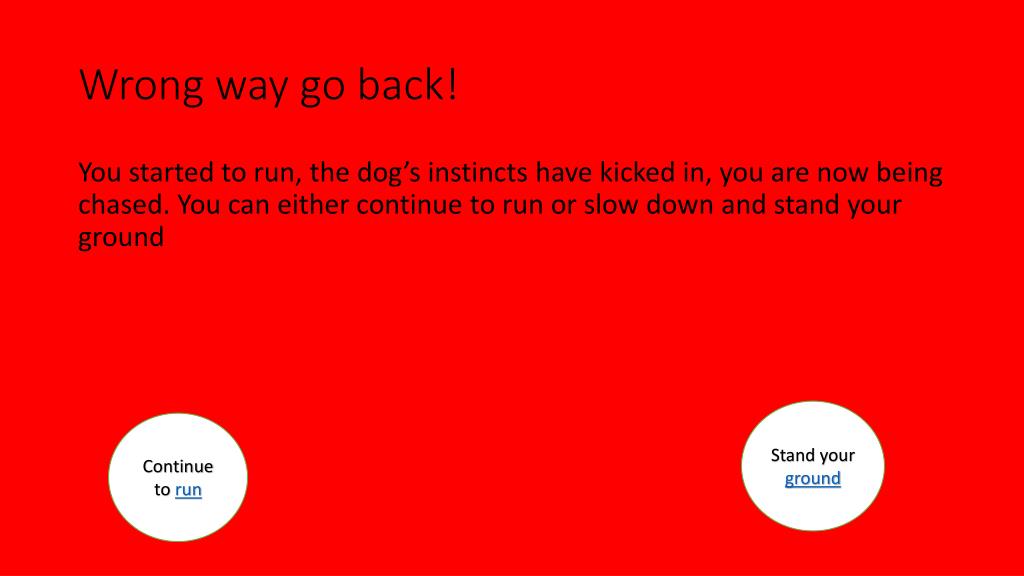 Wrong way go back!

You started to run, the dog’s instincts have kicked in, you are now being chased. You can either continue to run or slow down and stand your ground

Continue to run

Stand your ground